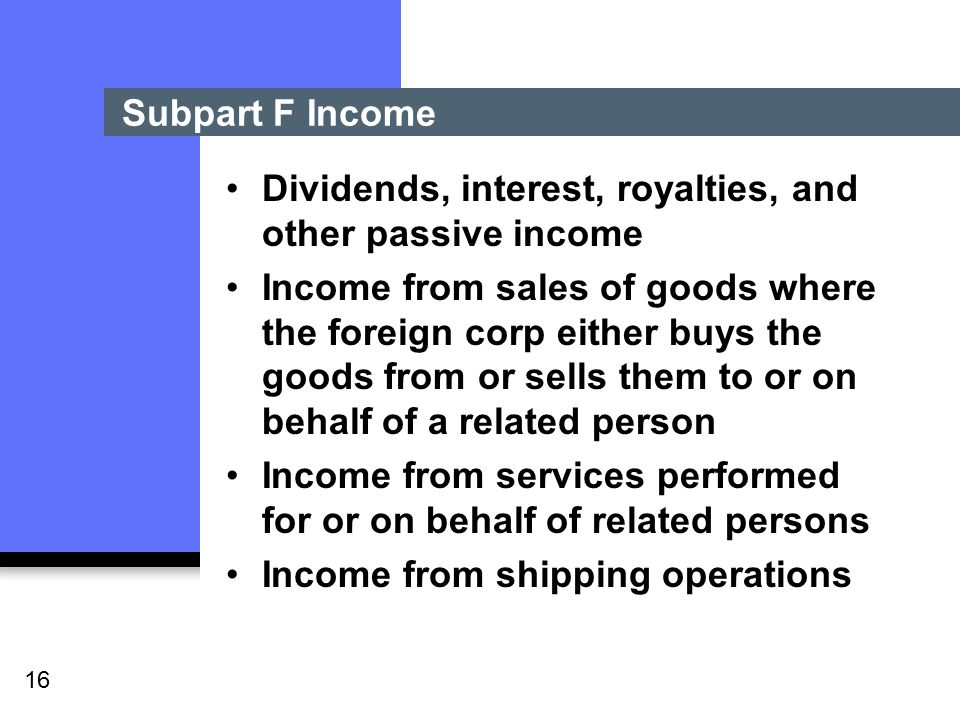 Subpart F Income

• Dividends, interest, royalties, and other passive income
• Income from sales of goods where the foreign corp either buys the goods from or sells them to or on behalf of a related person
• Income from services performed for or on behalf of related persons
• Income from shipping operations

16